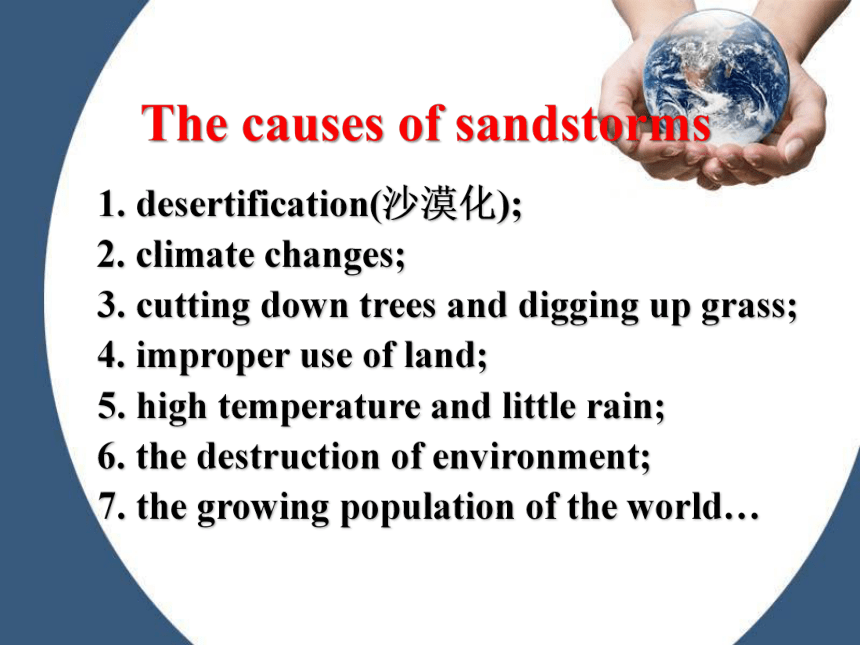 The causes of sandstorms

1. desertification(沙漠化);
2. climate changes;
3. cutting down trees and digging up grass;
4. improper use of land;
5. high temperature and little rain;
6. the destruction of environment;
7. the growing population of the world…